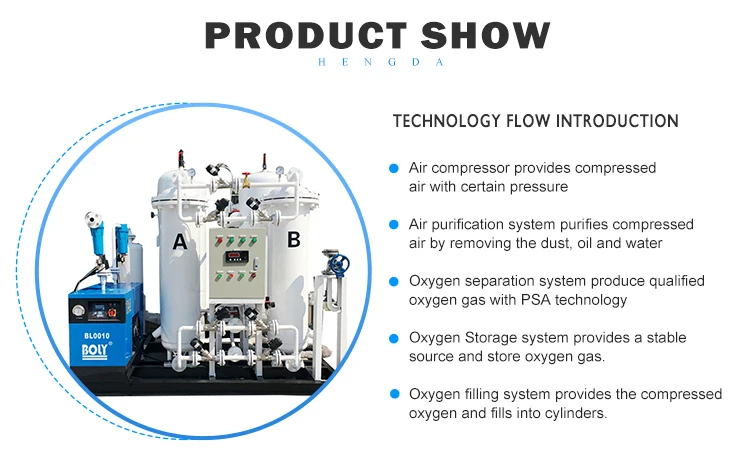 PRODUCT SHOW
HENGDA

A
B
BL0010
BOLY

TECHNOLOGY FLOW INTRODUCTION

Air compressor provides compressed air with certain pressure

Air purification system purifies compressed air by removing the dust, oil and water

Oxygen separation system produce qualified oxygen gas with PSA technology

Oxygen Storage system provides a stable source and store oxygen gas.

Oxygen filling system provides the compressed oxygen and fills into cylinders.